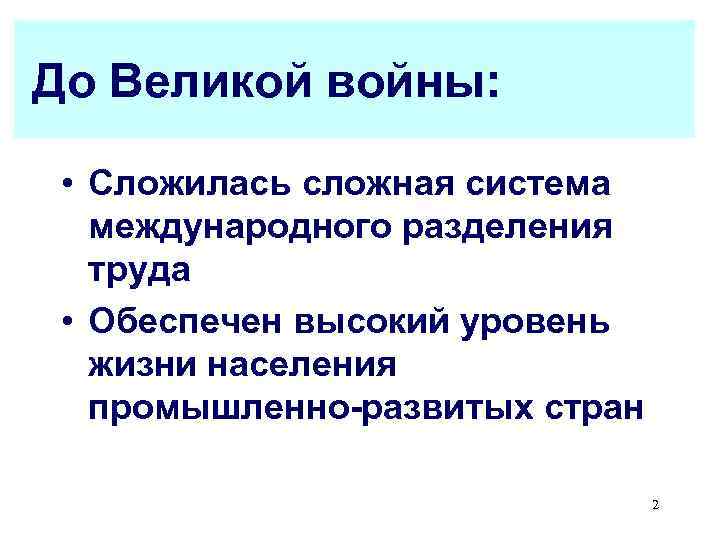 До Великой войны:

• Сложилась сложная система международного разделения труда
• Обеспечен высокий уровень жизни населения промышленно-развитых стран

2